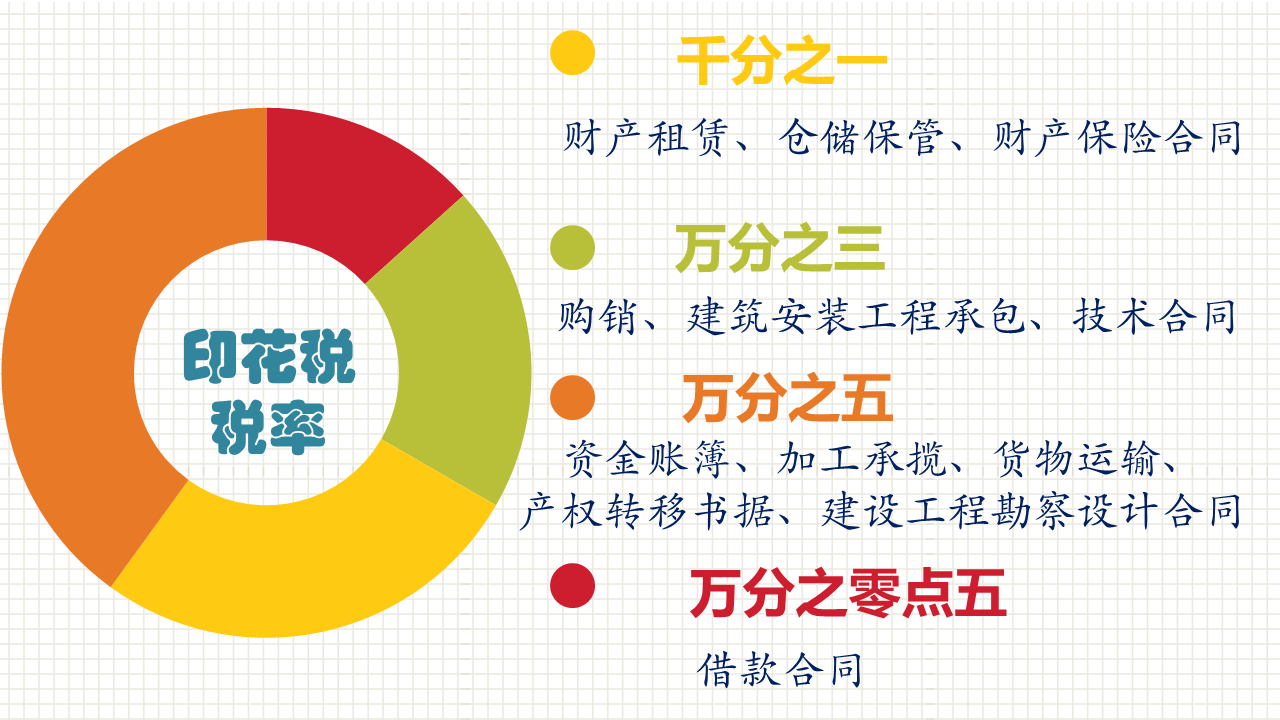 印花税
税率

千分之一

财产租赁、仓储保管、财产保险合同

万分之三

购销、建筑安装工程承包、技术合同

万分之五

资金账簿、加工承揽、货物运输、产权转移书据、建设工程勘察设计合同

万分之零点五

借款合同